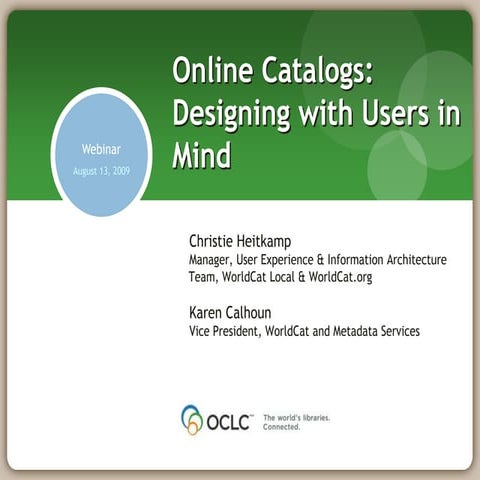 Webinar
August 13, 2009

Online Catalogs: Designing with Users in Mind

Christie Heitkamp
Manager, User Experience & Information Architecture Team, WorldCat Local & WorldCat.org

Karen Calhoun
Vice President, WorldCat and Metadata Services

OCLC™ The world's libraries. Connected.